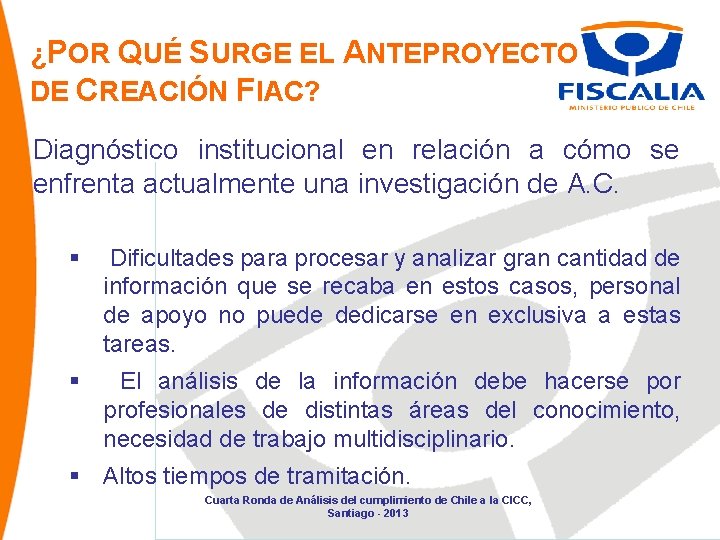 ¿POR QUÉ SURGE EL ANTEPROYECTO DE CREACIÓN FIAC?

FISCALIA
MINISTERIO PUBLICO DE CHILE

Diagnóstico institucional en relación a cómo se enfrenta actualmente una investigación de A.C.

▪ Dificultades para procesar y analizar gran cantidad de información que se recaba en estos casos, personal de apoyo no puede dedicarse en exclusiva a estas tareas.

▪ El análisis de la información debe hacerse por profesionales de distintas áreas del conocimiento, necesidad de trabajo multidisciplinario.

▪ Altos tiempos de tramitación.

Cuarta Ronda de Análisis del cumplimiento de Chile a la CICC, Santiago - 2013